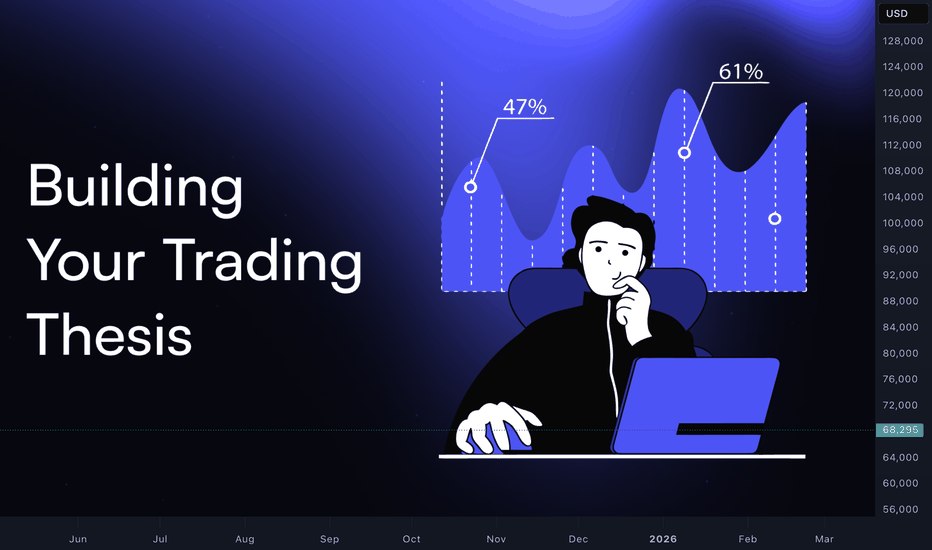 Building Your Trading Thesis

47%

61%

USD
128,000
124,000
120,000
116,000
112,000
108,000
104,000
100,000
96,000
92,000
88,000
84,000
80,000
76,000
72,000
68,295
64,000
60,000
56,000

Jun Jul Aug Sep Oct Nov Dec 2026 Feb Mar